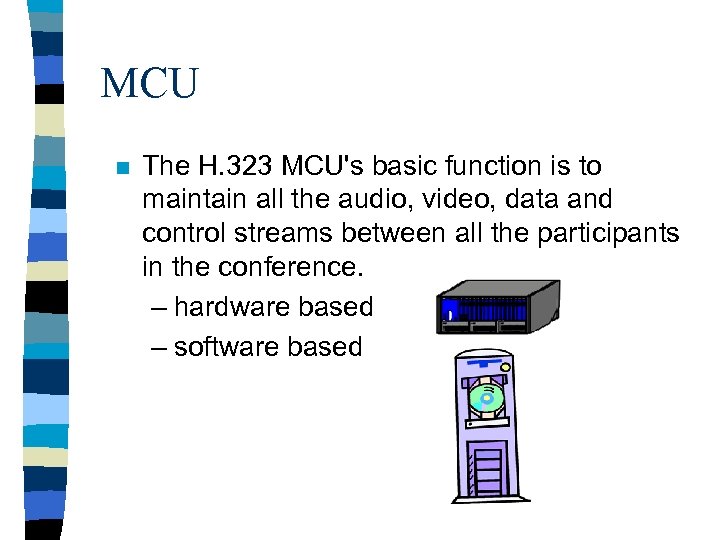 MCU

The H.323 MCU's basic function is to maintain all the audio, video, data and control streams between all the participants in the conference.

– hardware based

– software based